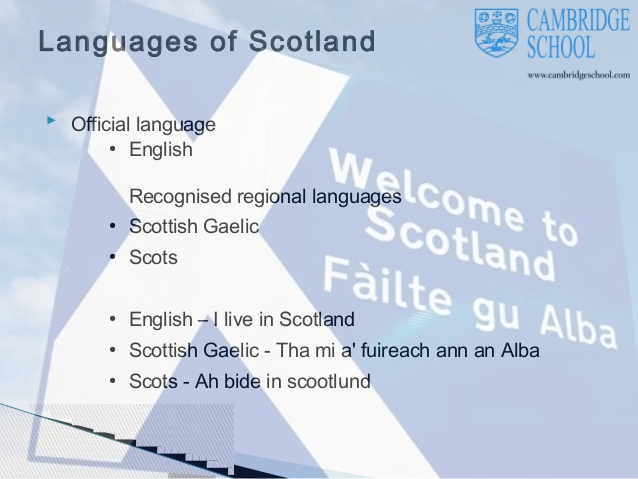 Languages of Scotland

CAMBRIDGE SCHOOL
www.cambridgeschool.com

Official language
• English

Recognised regional languages
• Scottish Gaelic
• Scots

• English – I live in Scotland
• Scottish Gaelic - Tha mi a' fuireach ann an Alba
• Scots - Ah bide in scootlund

Welcome to Scotland
Fàilte gu Alba